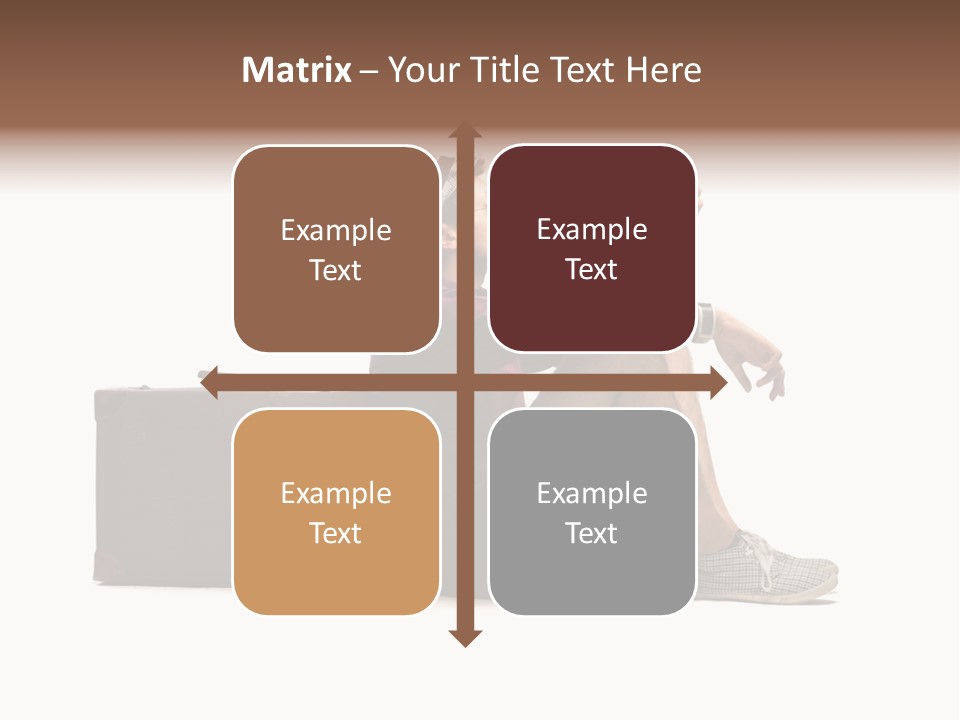 Matrix – Your Title Text Here

Example Text

Example Text

Example Text

Example Text